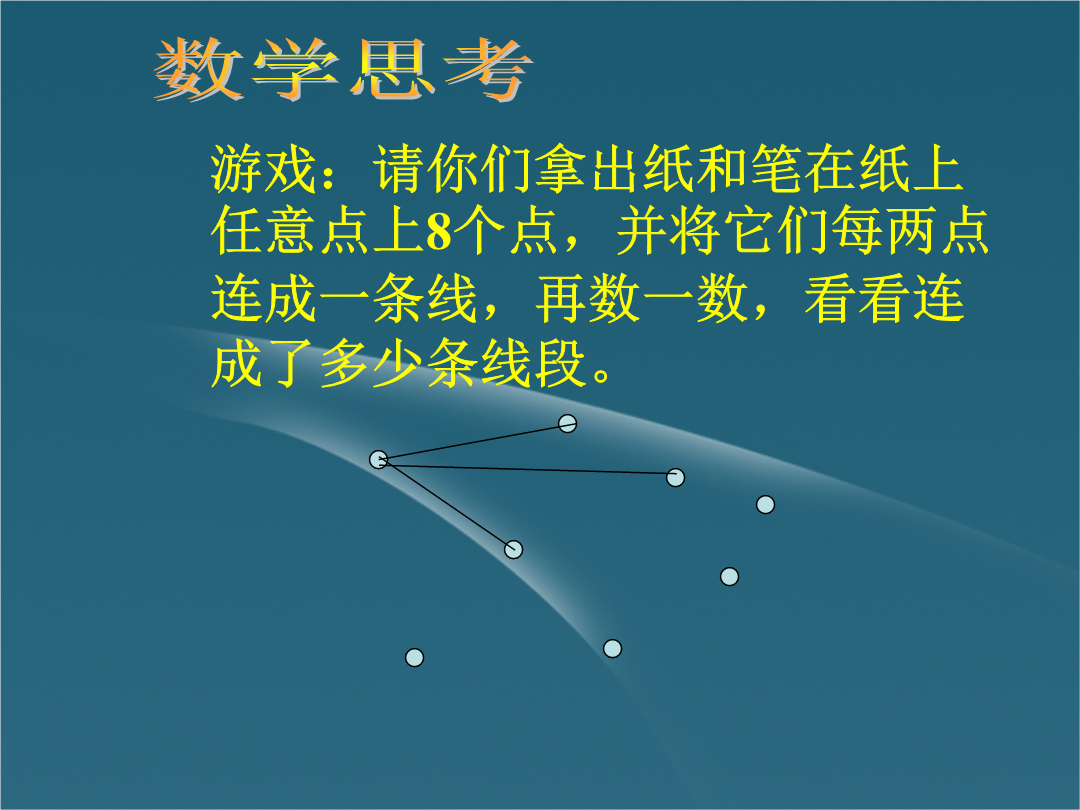 数学思考

游戏：请你们拿出纸和笔在纸上任意点上8个点，并将它们每两点连成一条线，再数一数，看看连成了多少条线段。